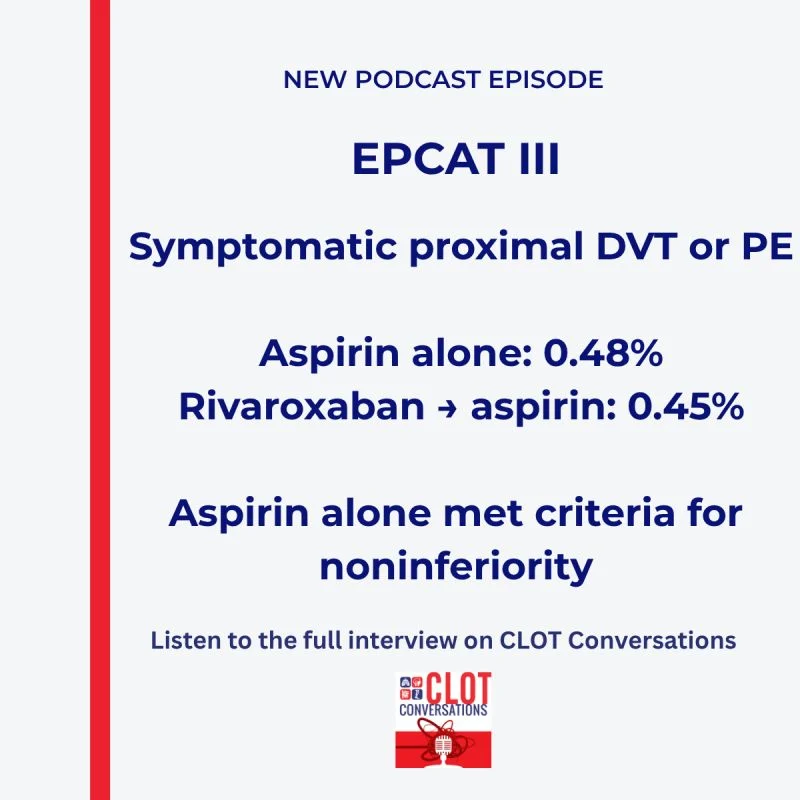 NEW PODCAST EPISODE

EPCAT III

Symptomatic proximal DVT or PE

Aspirin alone: 0.48%
Rivaroxaban → aspirin: 0.45%

Aspirin alone met criteria for noninferiority

Listen to the full interview on CLOT Conversations

CLOT
CONVERSATIONS